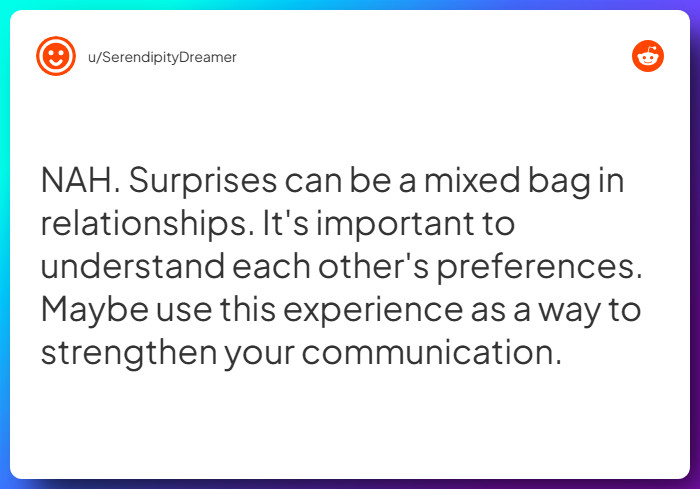 u/SerendipityDreamer

NAH. Surprises can be a mixed bag in relationships. It's important to understand each other's preferences. Maybe use this experience as a way to strengthen your communication.